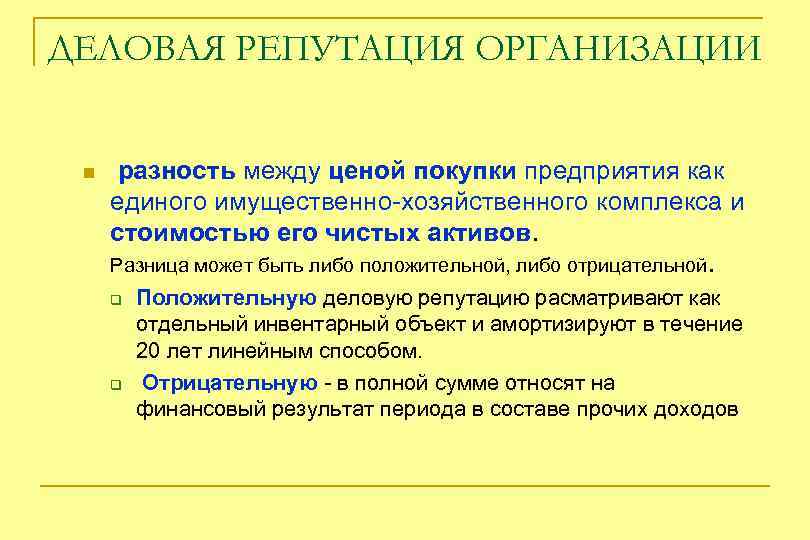 ДЕЛОВАЯ РЕПУТАЦИЯ ОРГАНИЗАЦИИ

разность между ценой покупки предприятия как единого имущественно-хозяйственного комплекса и стоимостью его чистых активов.

Разница может быть либо положительной, либо отрицательной.

Положительную деловую репутацию расматривают как отдельный инвентарный объект и амортизируют в течение 20 лет линейным способом.

Отрицательную - в полной сумме относят на финансовый результат периода в составе прочих доходов